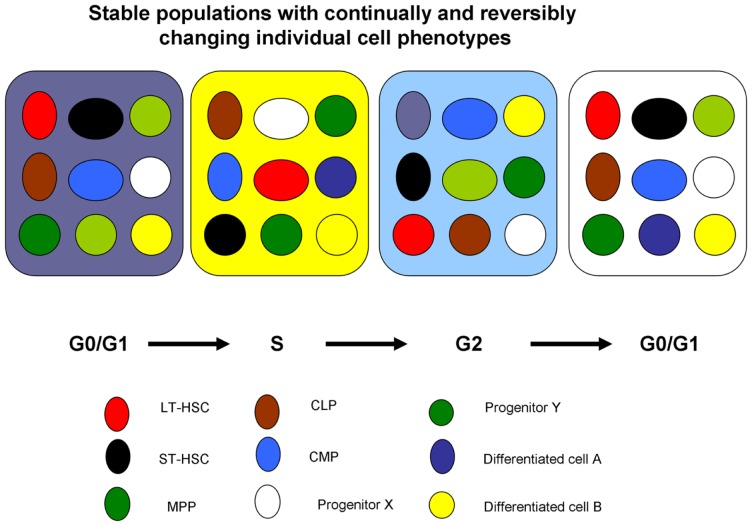 Stable populations with continually and reversibly changing individual cell phenotypes

G0/G1 S G2 G0/G1

LT-HSC
ST-HSC
MPP
CLP
CMP
Progenitor X
Progenitor Y
Differentiated cell A
Differentiated cell B